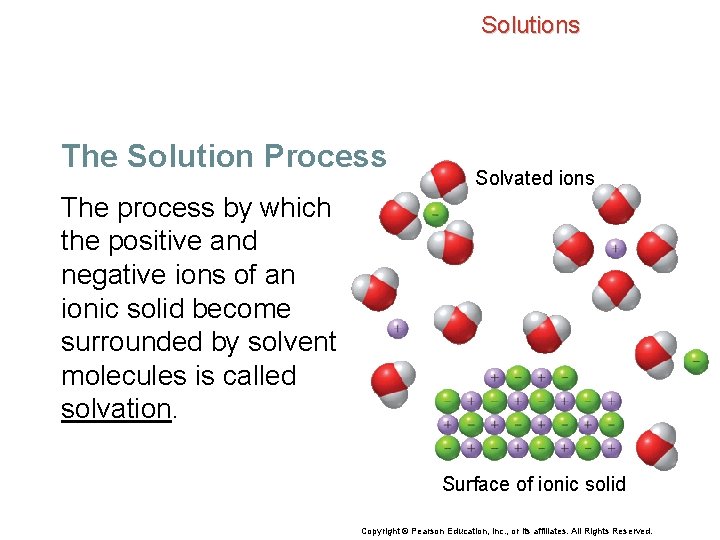 Solutions

The Solution Process

The process by which the positive and negative ions of an ionic solid become surrounded by solvent molecules is called solvation.

Solvated ions

Surface of ionic solid

Copyright © Pearson Education, Inc., or its affiliates. All Rights Reserved.